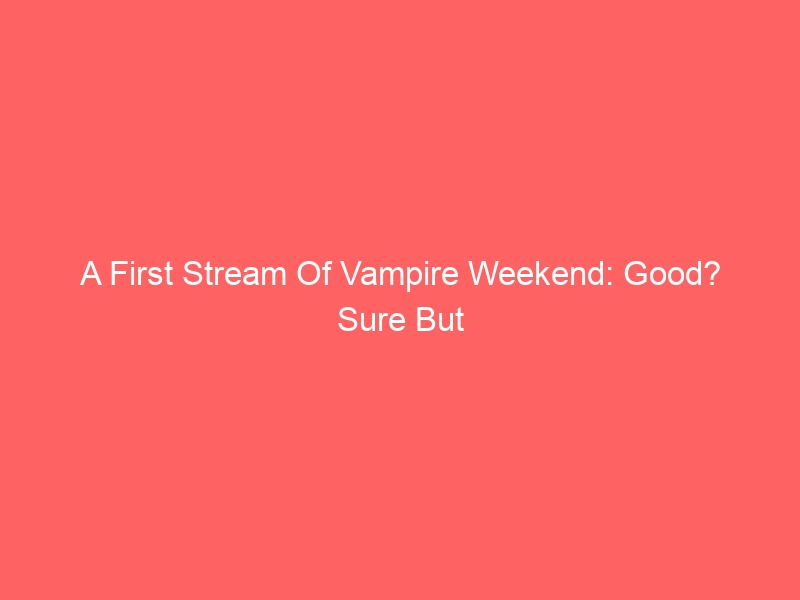 A First Stream Of Vampire Weekend: Good? Sure But